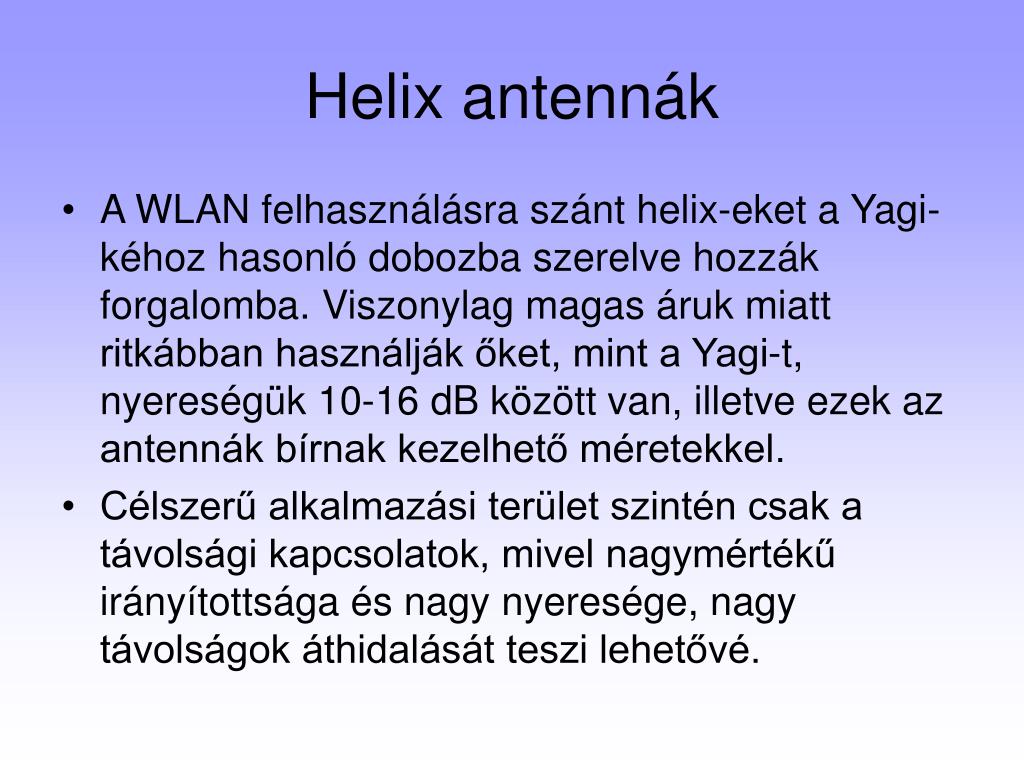 Helix antennák

• A WLAN felhasználásra szánt helix-eket a Yagi-kéhoz hasonló dobozba szerelve hozzák forgalomba. Viszonylag magas áruk miatt ritkábban használják őket, mint a Yagi-t, nyereségük 10-16 dB között van, illetve ezek az antennák bírnak kezelhető méretekkel.
• Célszerű alkalmazási terület szintén csak a távolsági kapcsolatok, mivel nagymértékű irányítottsága és nagy nyeresége, nagy távolságok áthidalását teszi lehetővé.